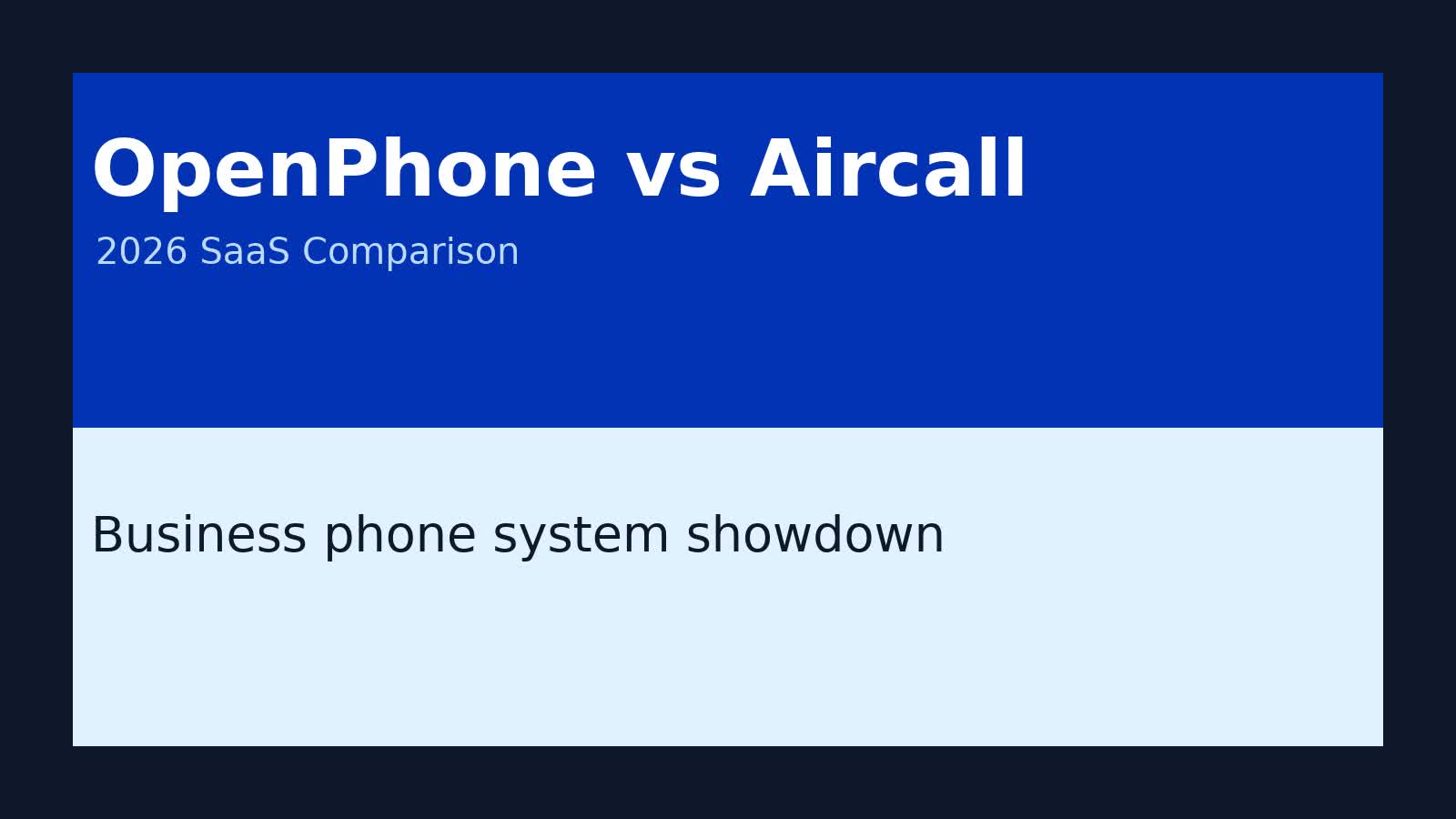 OpenPhone vs Aircall

2026 SaaS Comparison

Business phone system showdown